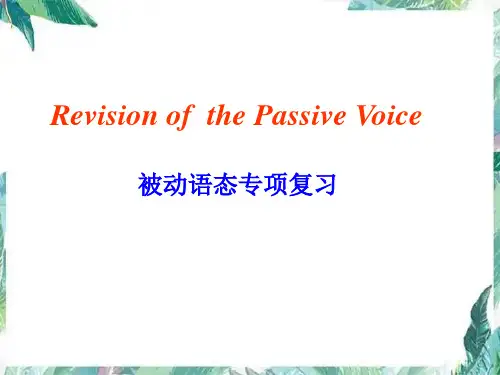 Revision of the Passive Voice

被动语态专项复习